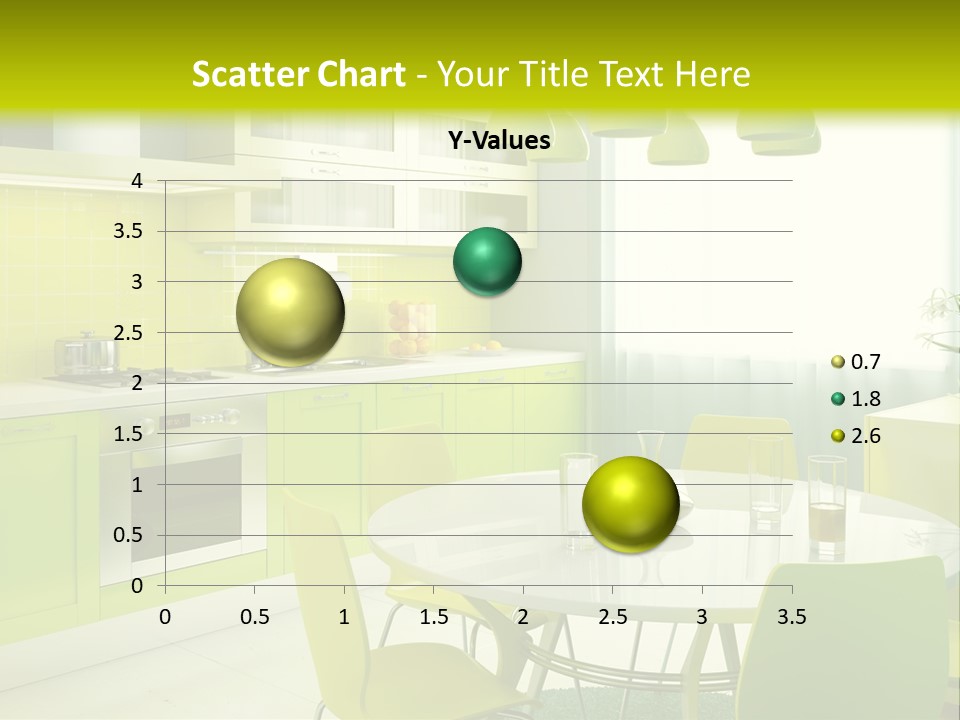 Scatter Chart - Your Title Text Here

Y-Values

4
3.5
3
2.5
2
1.5
1
0.5
0

0 0.5 1 1.5 2 2.5 3 3.5

0.7
1.8
2.6